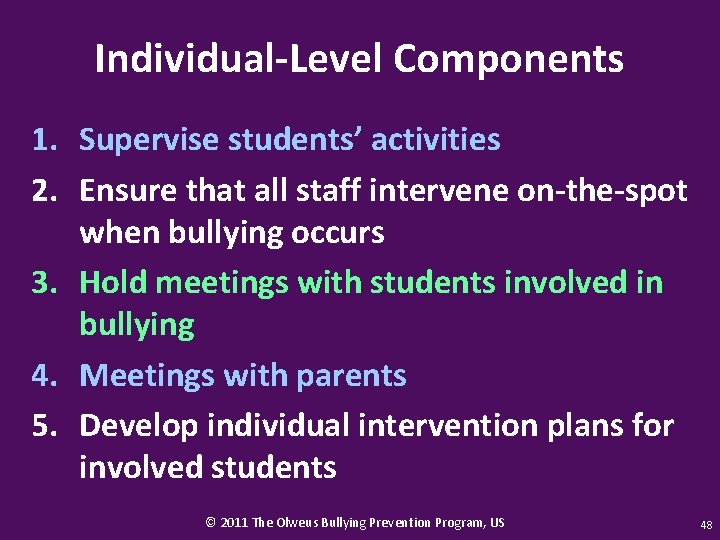 Individual-Level Components

1. Supervise students' activities
2. Ensure that all staff intervene on-the-spot when bullying occurs
3. Hold meetings with students involved in bullying
4. Meetings with parents
5. Develop individual intervention plans for involved students

© 2011 The Olweus Bullying Prevention Program, US

48